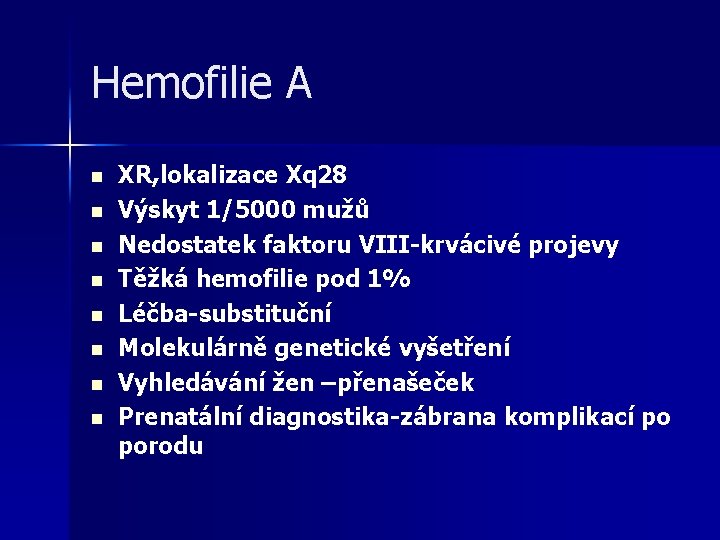 Hemofilie A

- XR,lokalizace Xq28
- Výskyt 1/5000 mužů
- Nedostatek faktoru VIII-krvácivé projevy
- Těžká hemofilie pod 1%
- Léčba-substituční
- Molekulárně genetické vyšetření
- Vyhledávání žen –přenašeček
- Prenatální diagnostika-zábrana komplikací po porodu